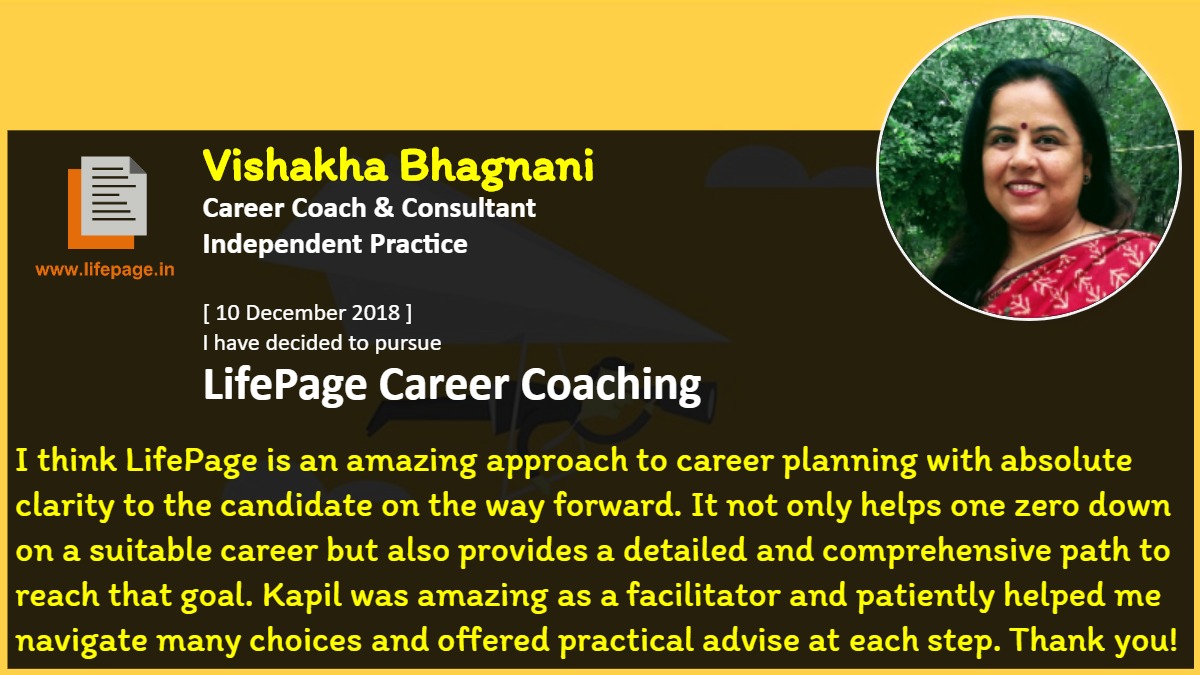 www.lifepage.in

Vishakha Bhagnani
Career Coach & Consultant
Independent Practice

[ 10 December 2018 ]
I have decided to pursue
LifePage Career Coaching

I think LifePage is an amazing approach to career planning with absolute clarity to the candidate on the way forward. It not only helps one zero down on a suitable career but also provides a detailed and comprehensive path to reach that goal. Kapil was amazing as a facilitator and patiently helped me navigate many choices and offered practical advise at each step. Thank you!